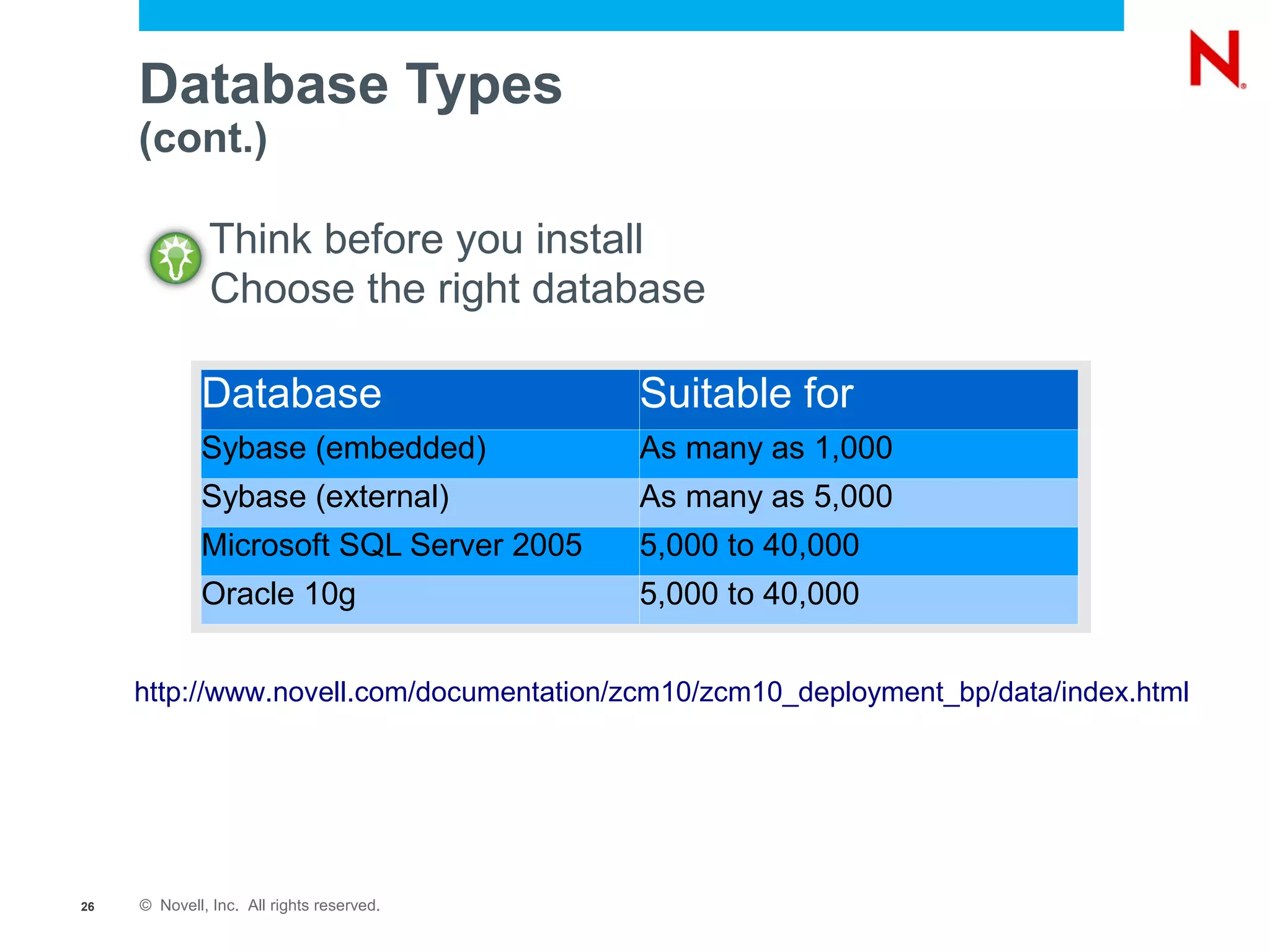 N

Database Types
(cont.)

Think before you install
Choose the right database

| Database | Suitable for |
|---|---|
| Sybase (embedded) | As many as 1,000 |
| Sybase (external) | As many as 5,000 |
| Microsoft SQL Server 2005 | 5,000 to 40,000 |
| Oracle 10g | 5,000 to 40,000 |

http://www.novell.com/documentation/zcm10/zcm10_deployment_bp/data/index.html

26 © Novell, Inc. All rights reserved.